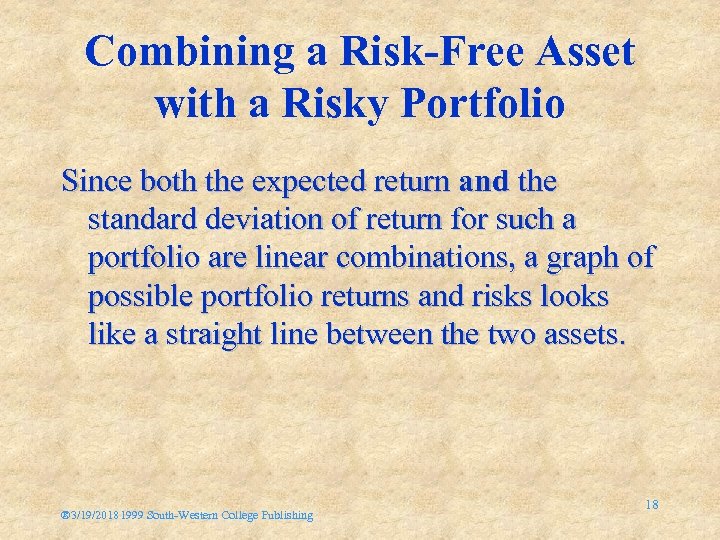 Combining a Risk-Free Asset with a Risky Portfolio

Since both the expected return and the standard deviation of return for such a portfolio are linear combinations, a graph of possible portfolio returns and risks looks like a straight line between the two assets.

®3/19/2018 1999 South-Western College Publishing

18